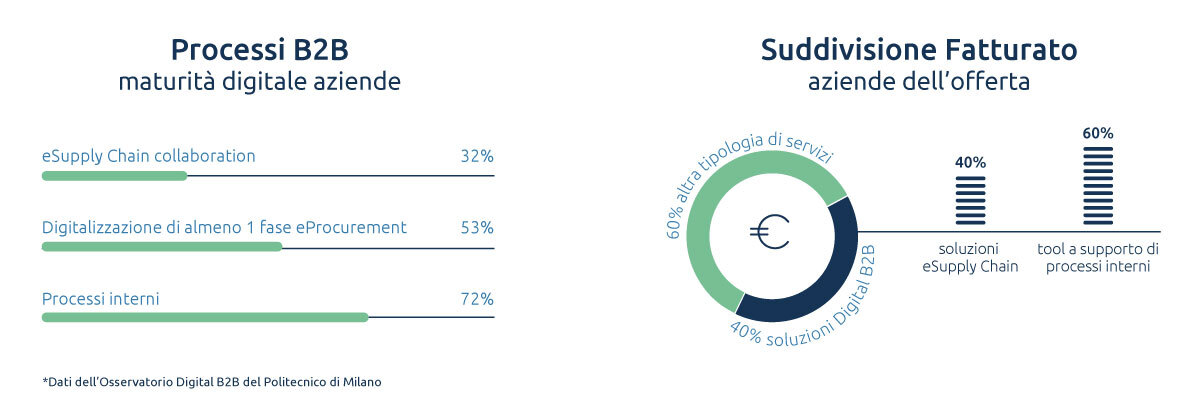 Processi B2B
maturità digitale aziende

eSupply Chain collaboration 32%

Digitalizzazione di almeno 1 fase eProcurement 53%

Processi interni 72%

*Dati dell'Osservatorio Digital B2B del Politecnico di Milano

Suddivisione Fatturato
aziende dell'offerta

60% altra tipologia di servizi

€

40% soluzioni Digital B2B

40%
soluzioni eSupply Chain

60%
tool a supporto di processi interni